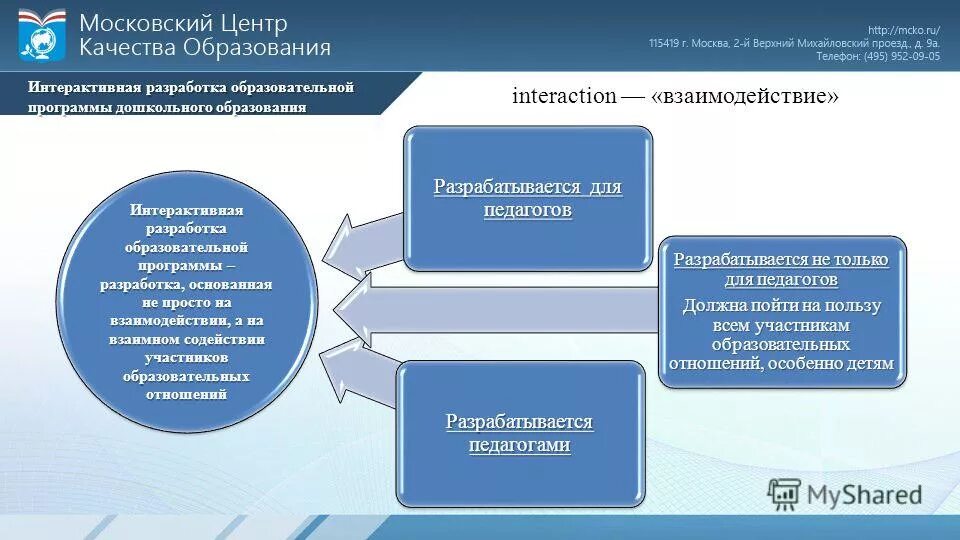 Московский Центр Качества Образования

http://mcko.ru/
115419 г. Москва, 2-й Верхний Михайловский проезд, д. 9а.
Телефон: (495) 952-09-05

Интерактивная разработка образовательной программы дошкольного образования

interaction — «взаимодействие»

Интерактивная разработка образовательной программы – разработка, основанная не просто на взаимодействии, а на взаимном содействии участников образовательных отношений

Разрабатывается для педагогов

Разрабатывается не только для педагогов

Должна пойти на пользу всем участникам образовательных отношений, особенно детям

Разрабатывается педагогами

MyShared